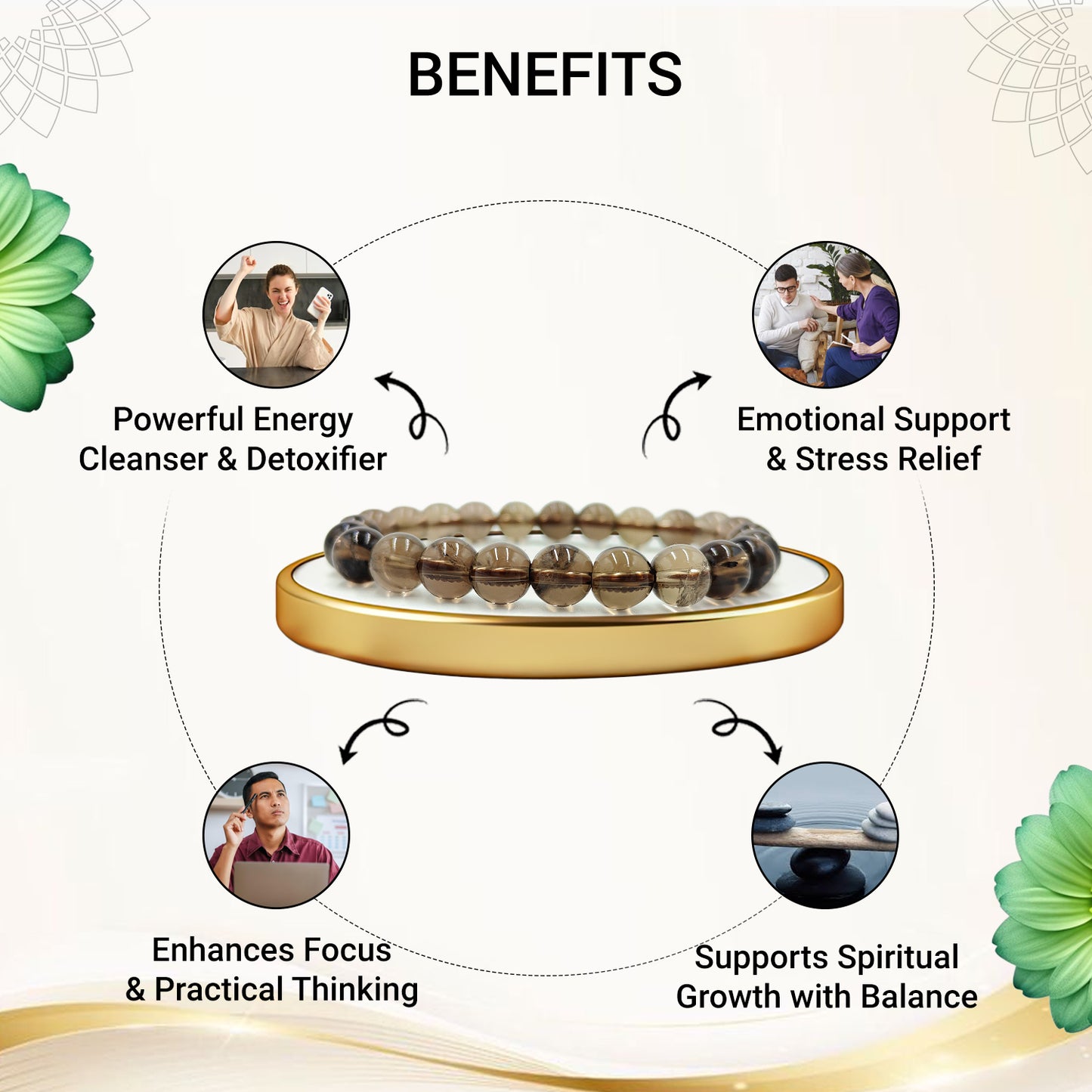 BENEFITS

Powerful Energy Cleanser & Detoxifier

Emotional Support & Stress Relief

Enhances Focus & Practical Thinking

Supports Spiritual Growth with Balance